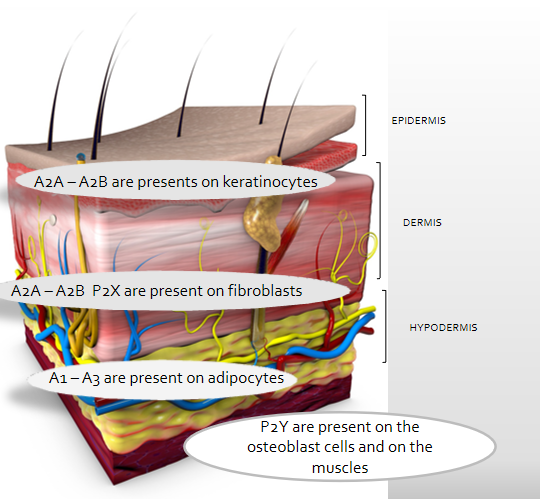 EPIDERMIS

A2A – A2B are presents on keratinocytes

DERMIS

A2A – A2B P2X are present on fibroblasts

HYPODERMIS

A1 – A3 are present on adipocytes

P2Y are present on the osteoblast cells and on the muscles